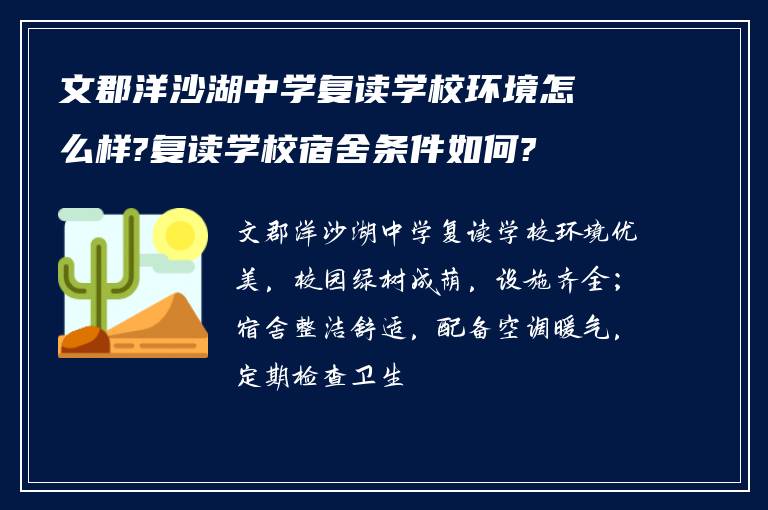 文郡洋沙湖中学复读学校环境怎么样?复读学校宿舍条件如何?

文郡洋沙湖中学复读学校环境优美，校园绿树成荫，设施齐全；宿舍整洁舒适，配备空调暖气，定期检查卫生